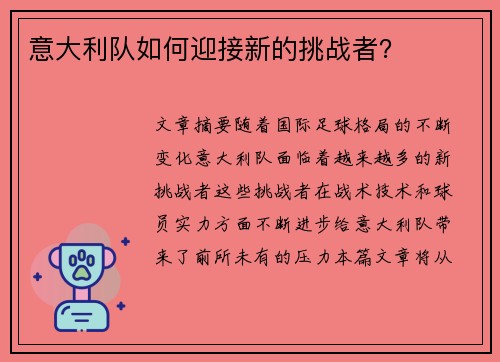 意大利队如何迎接新的挑战者？

文章摘要随着国际足球格局的不断变化意大利队面临着越来越多的新挑战者这些挑战者在战术技术和球员实力方面不断进步给意大利队带来了前所未有的压力本篇文章将从